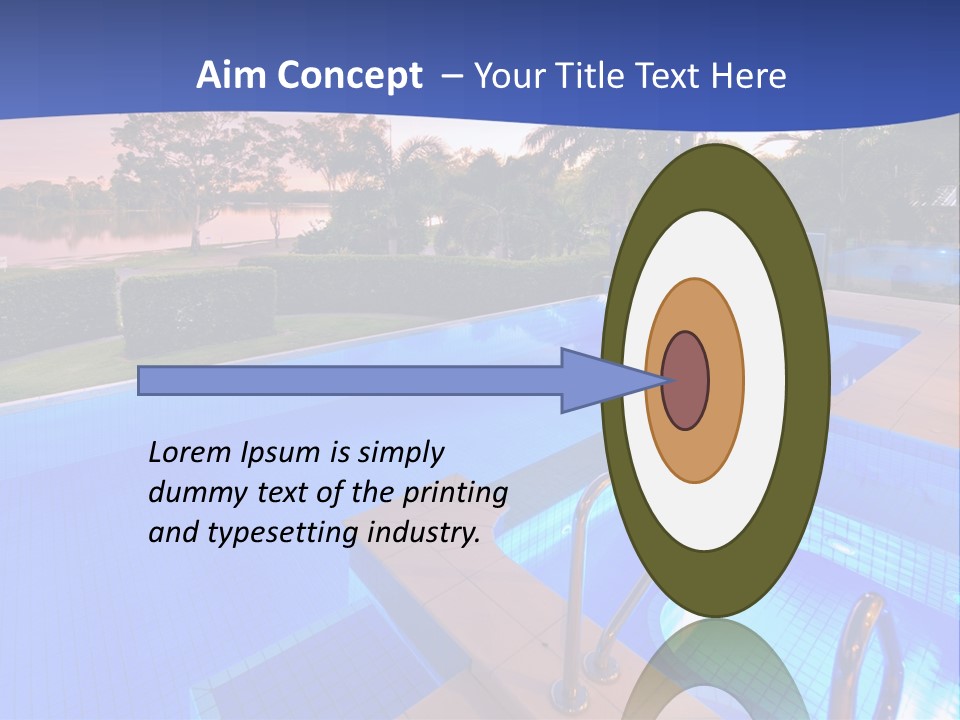 Aim Concept – Your Title Text Here

Lorem Ipsum is simply dummy text of the printing and typesetting industry.